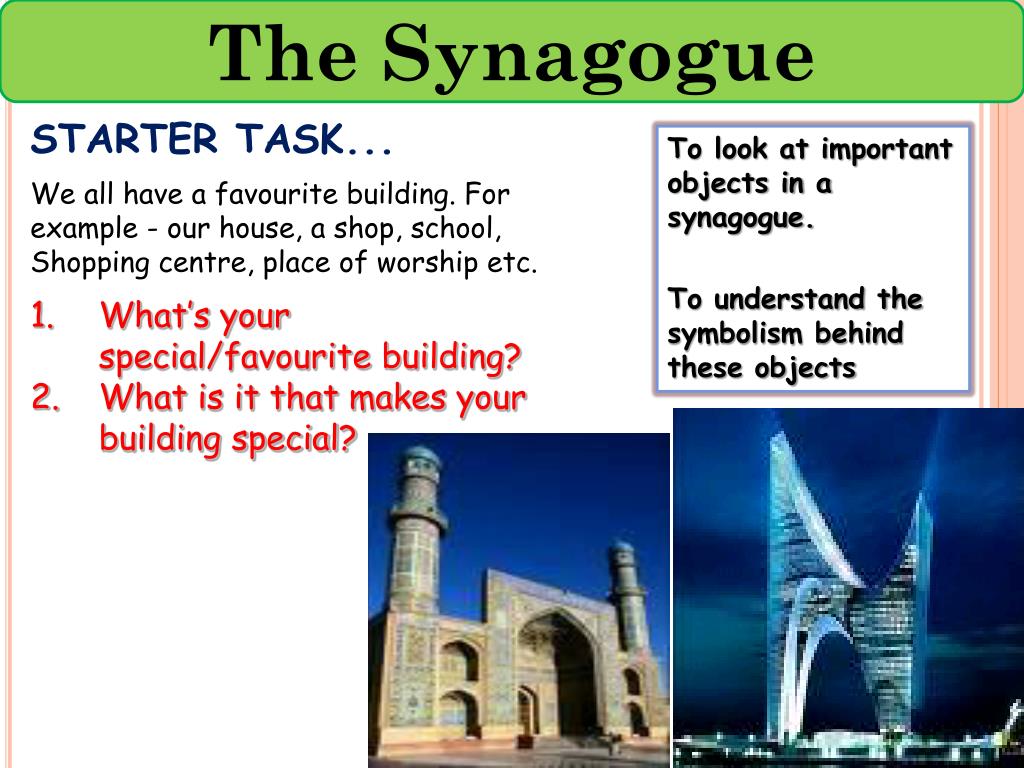 The Synagogue

STARTER TASK...

We all have a favourite building. For example - our house, a shop, school, Shopping centre, place of worship etc.

1. What's your special/favourite building?
2. What is it that makes your building special?

To look at important objects in a synagogue.

To understand the symbolism behind these objects